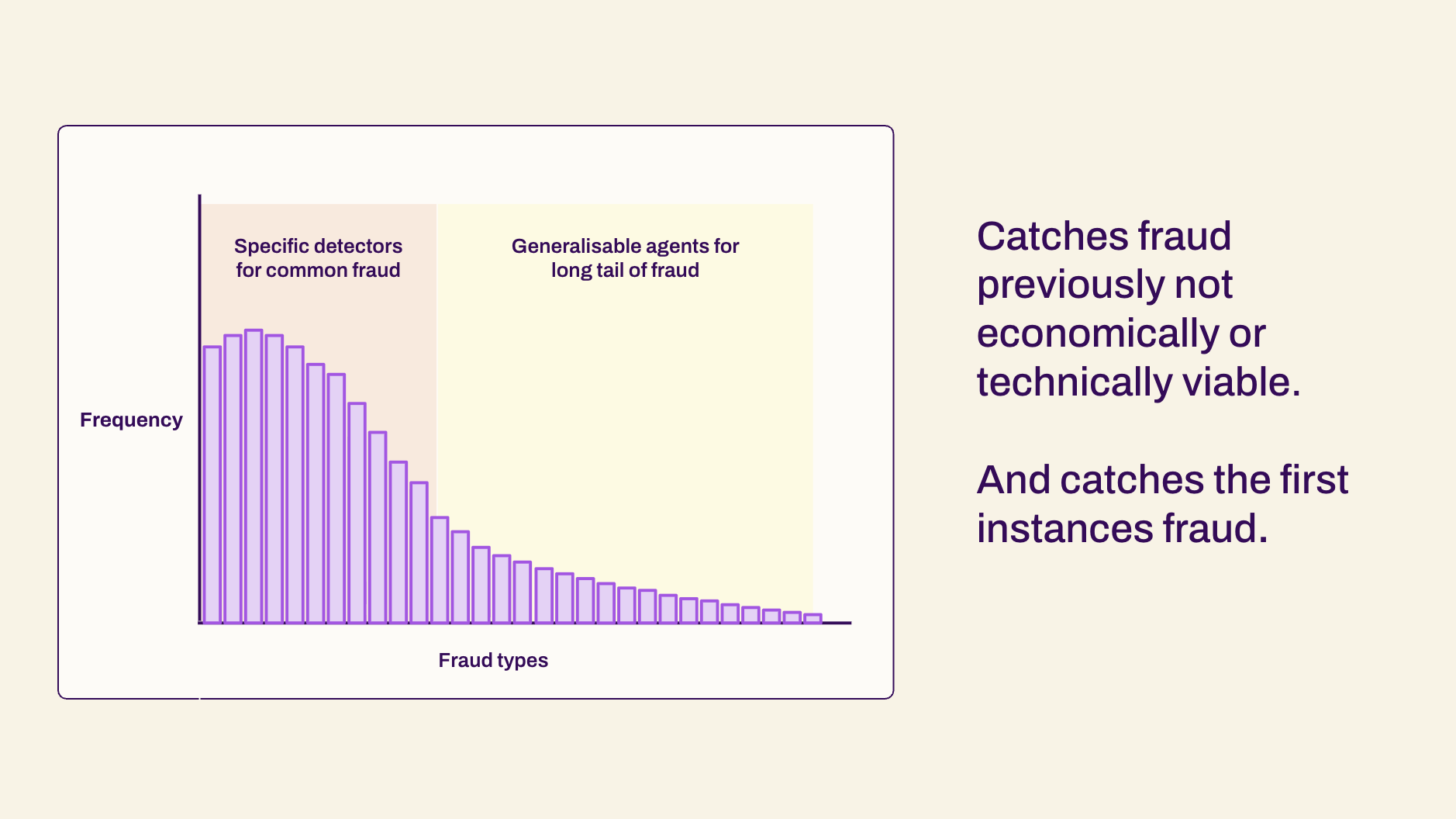 Specific detectors for common fraud

Generalisable agents for long tail of fraud

Frequency

Fraud types

Catches fraud previously not economically or technically viable.

And catches the first instances fraud.